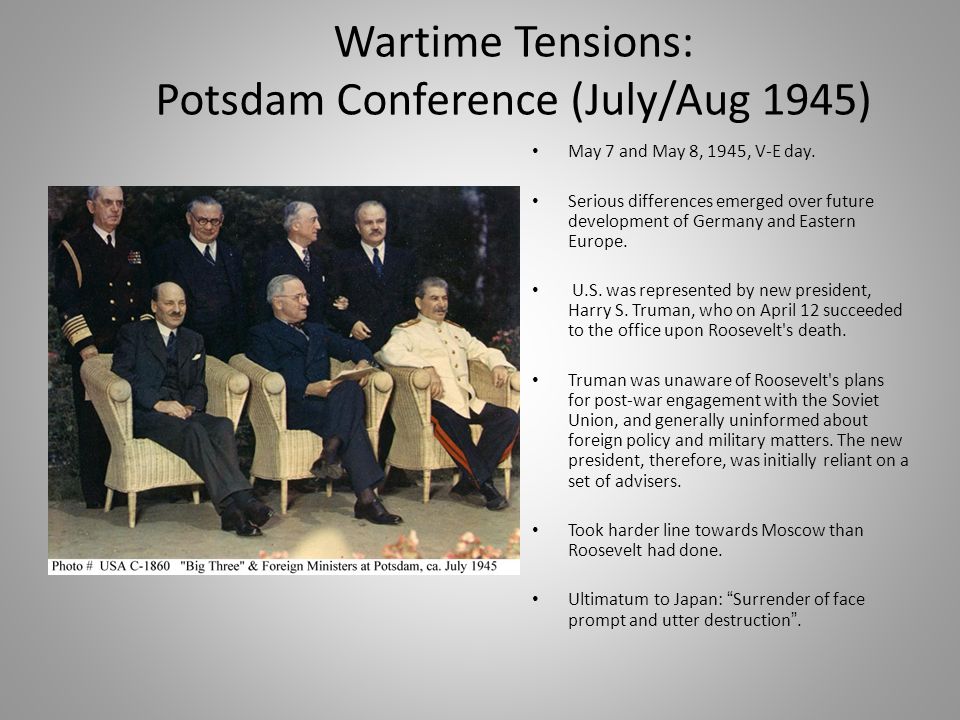 Wartime Tensions:
Potsdam Conference (July/Aug 1945)

Photo # USA C-1860 "Big Three" & Foreign Ministers at Potsdam, ca. July 1945

• May 7 and May 8, 1945, V-E day.

• Serious differences emerged over future development of Germany and Eastern Europe.

• U.S. was represented by new president, Harry S. Truman, who on April 12 succeeded to the office upon Roosevelt's death.

• Truman was unaware of Roosevelt's plans for post-war engagement with the Soviet Union, and generally uninformed about foreign policy and military matters. The new president, therefore, was initially reliant on a set of advisers.

• Took harder line towards Moscow than Roosevelt had done.

• Ultimatum to Japan: "Surrender of face prompt and utter destruction".